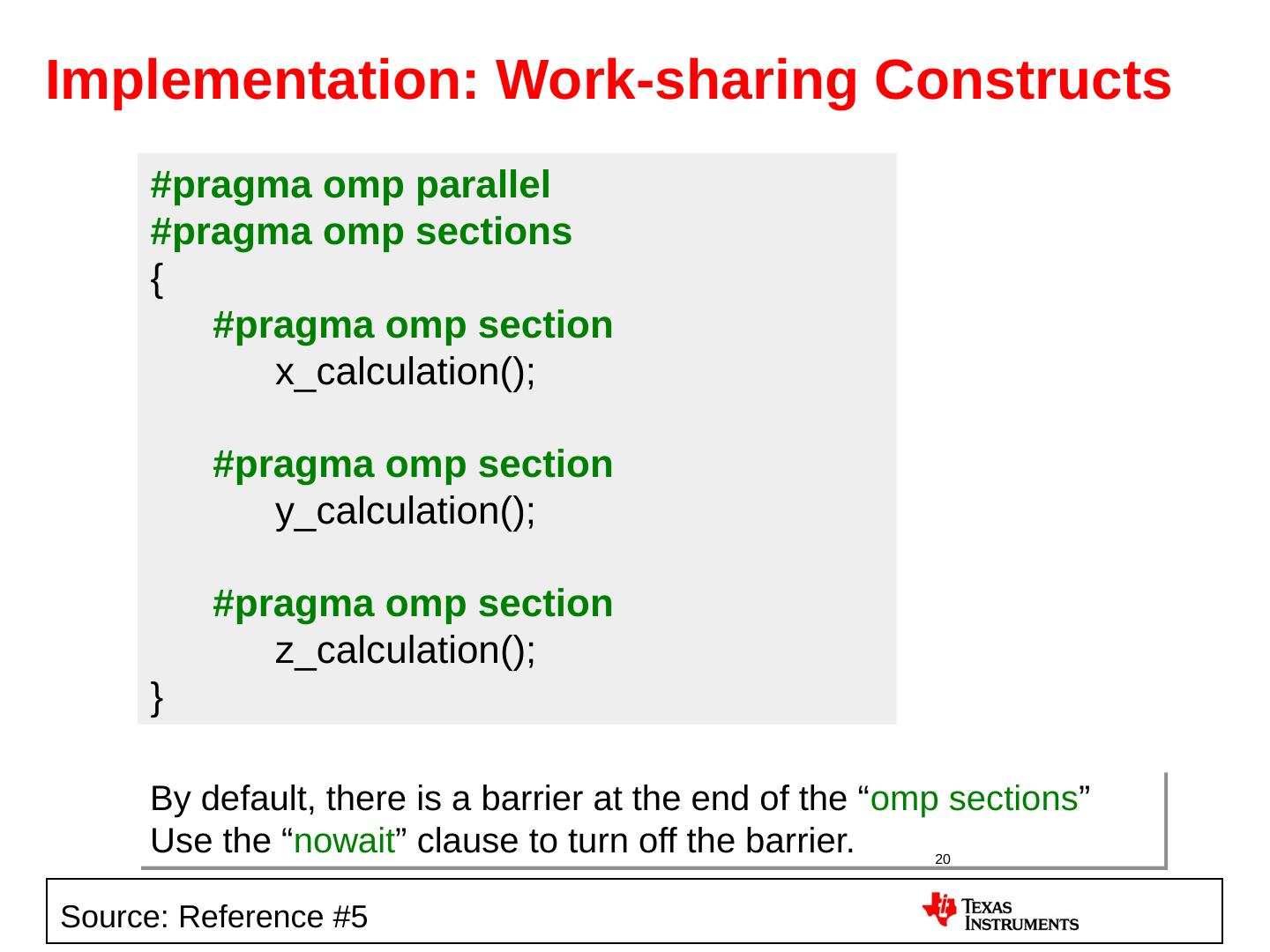 Implementation: Work-sharing Constructs

#pragma omp parallel
#pragma omp sections
{
    #pragma omp section
        x_calculation();

    #pragma omp section
        y_calculation();

    #pragma omp section
        z_calculation();
}

By default, there is a barrier at the end of the “omp sections”
Use the “nowait” clause to turn off the barrier.

20

Source: Reference #5

TEXAS INSTRUMENTS